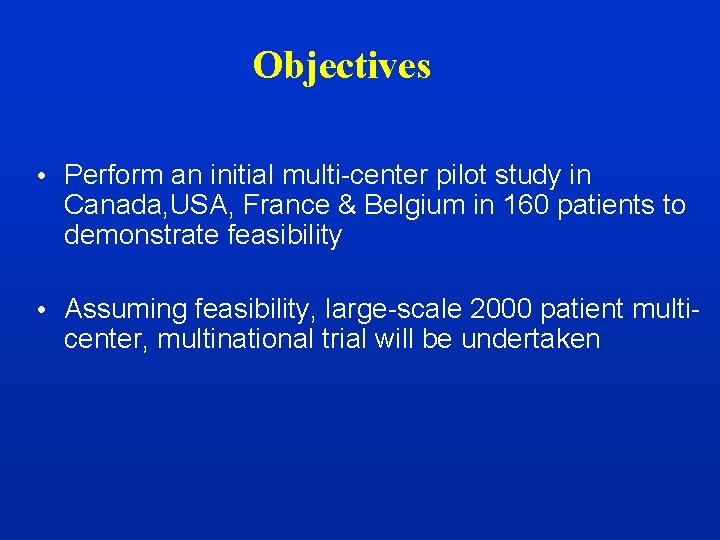 Objectives

• Perform an initial multi-center pilot study in Canada,USA, France & Belgium in 160 patients to demonstrate feasibility

• Assuming feasibility, large-scale 2000 patient multi-center, multinational trial will be undertaken